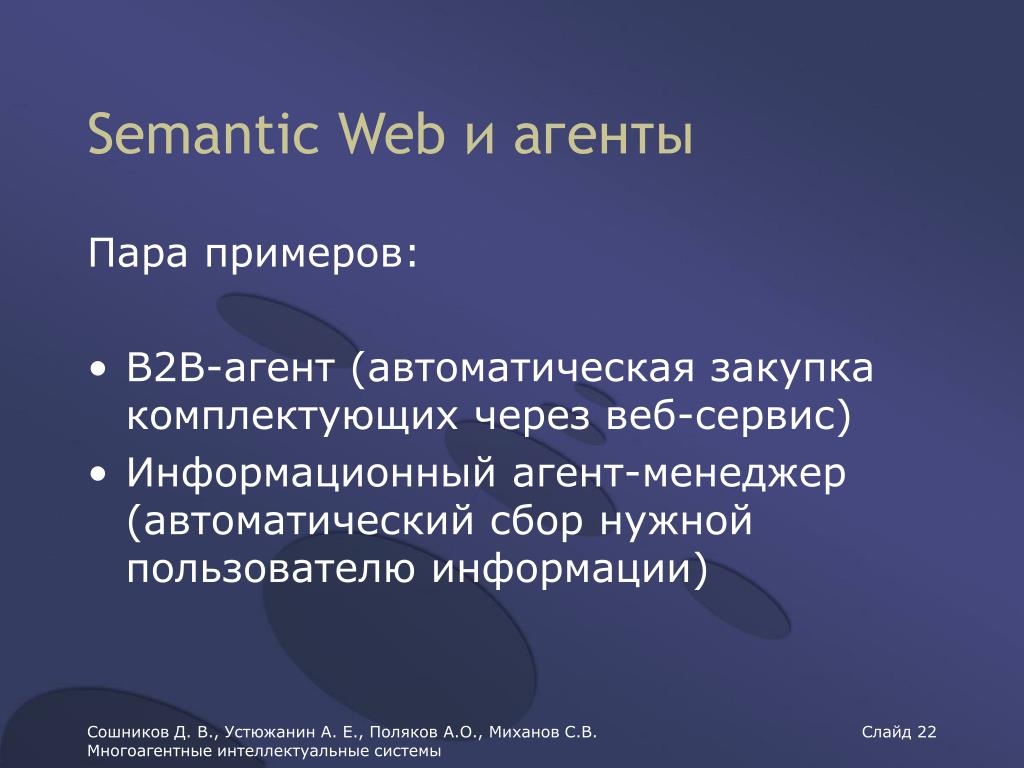 Semantic Web и агенты

Пара примеров:

• B2B-агент (автоматическая закупка комплектующих через веб-сервис)
• Информационный агент-менеджер (автоматический сбор нужной пользователю информации)

Сошников Д. В., Устюжанин А. Е., Поляков А.О., Миханов С.В.
Многоагентные интеллектуальные системы

Слайд 22